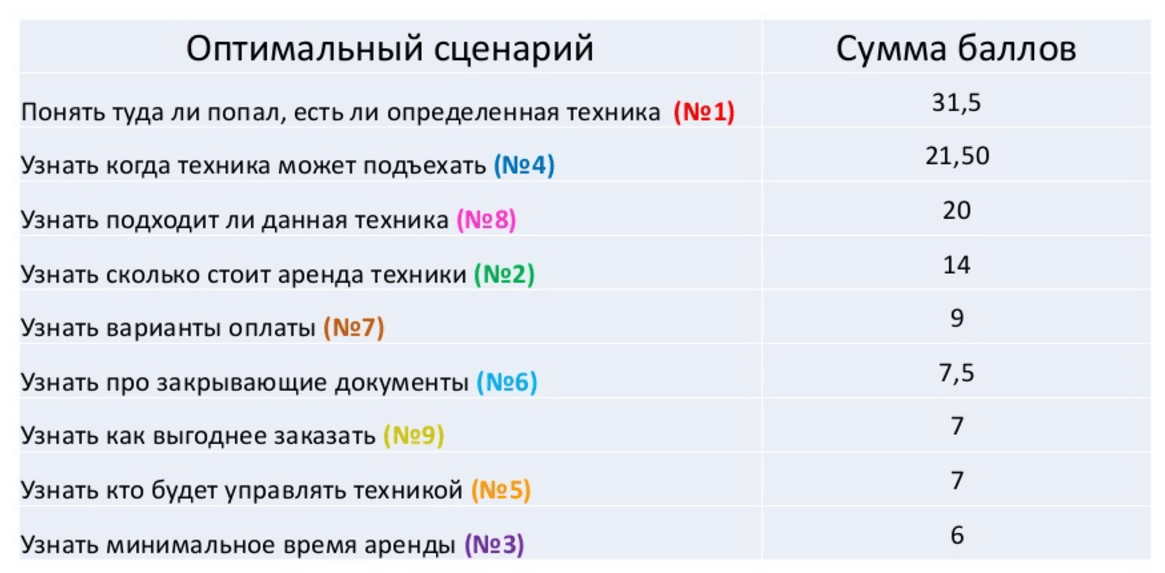 | Оптимальный сценарий | Сумма баллов |
|---|---|
| Понять туда ли попал, есть ли определенная техника (№1) | 31,5 |
| Узнать когда техника может подъехать (№4) | 21,50 |
| Узнать подходит ли данная техника (№8) | 20 |
| Узнать сколько стоит аренда техники (№2) | 14 |
| Узнать варианты оплаты (№7) | 9 |
| Узнать про закрывающие документы (№6) | 7,5 |
| Узнать как выгоднее заказать (№9) | 7 |
| Узнать кто будет управлять техникой (№5) | 7 |
| Узнать минимальное время аренды (№3) | 6 |